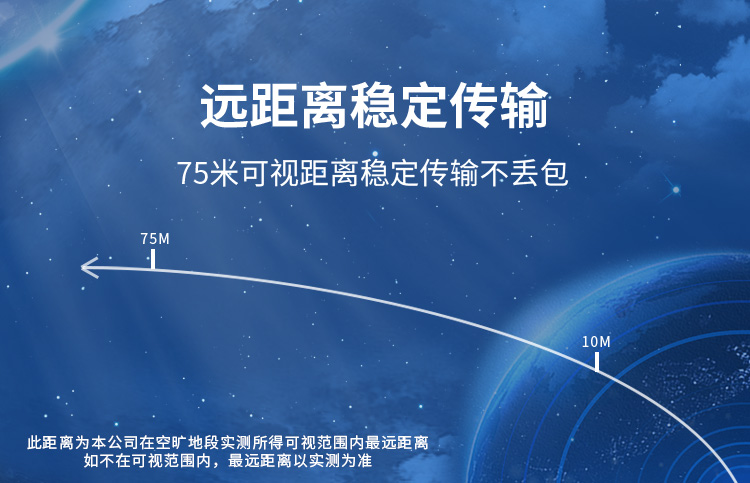 远距离稳定传输

75米可视距离稳定传输不丢包

75M

10M

此距离为本公司在空旷地段实测所得可视范围内最远距离
如不在可视范围内，最远距离以实测为准